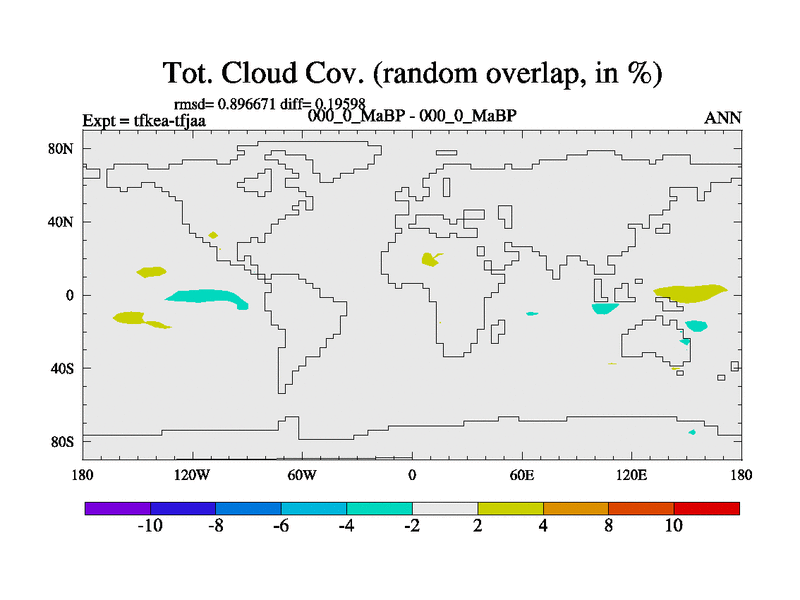 Tot. Cloud Cov. (random overlap, in %)

rmsd= 0.896671 diff= 0.19598

Expt = tfkea-tfjaa

000_0_MaBP - 000_0_MaBP

ANN

80N
40N
0
40S
80S

180
120W
60W
0
60E
120E
180

-10 -8 -6 -4 -2 2 4 8 10